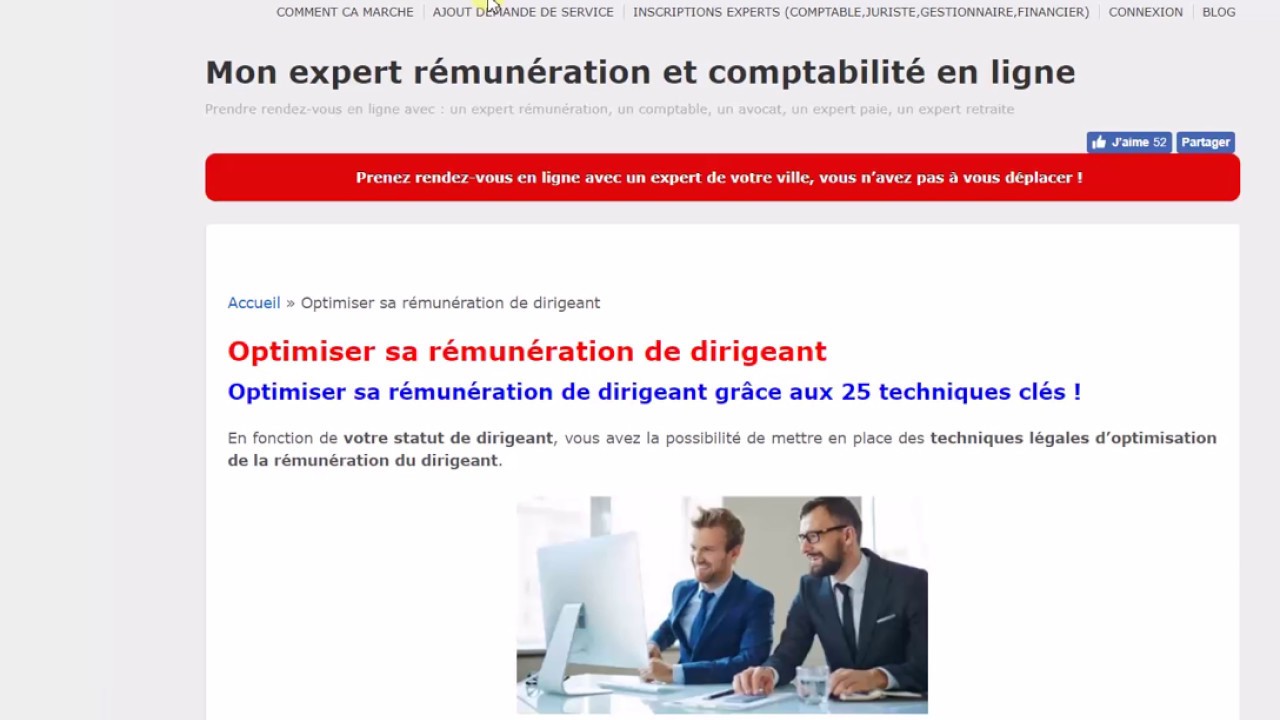 COMMENT CA MARCHE | AJOUT DEMANDE DE SERVICE | INSCRIPTIONS EXPERTS (COMPTABLE,JURISTE,GESTIONNAIRE,FINANCIER) | CONNEXION | BLOG

Mon expert rémunération et comptabilité en ligne

Prendre rendez-vous en ligne avec : un expert rémunération, un comptable, un avocat, un expert paie, un expert retraite

J'aime 52 Partager

Prenez rendez-vous en ligne avec un expert de votre ville, vous n'avez pas à vous déplacer !

Accueil » Optimiser sa rémunération de dirigeant

Optimiser sa rémunération de dirigeant

Optimiser sa rémunération de dirigeant grâce aux 25 techniques clés !

En fonction de votre statut de dirigeant, vous avez la possibilité de mettre en place des techniques légales d'optimisation de la rémunération du dirigeant.